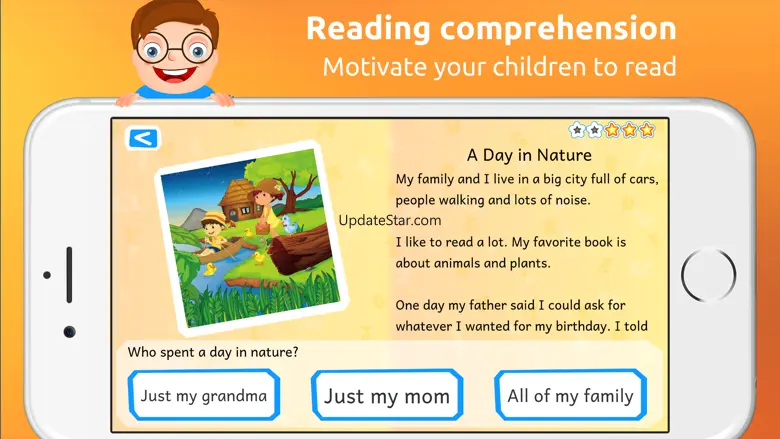 Reading comprehension
Motivate your children to read

<

A Day in Nature

My family and I live in a big city full of cars, people walking and lots of noise.

UpdateStar.com

I like to read a lot. My favorite book is about animals and plants.

One day my father said I could ask for whatever I wanted for my birthday. I told

Who spent a day in nature?

Just my grandma

Just my mom

All of my family